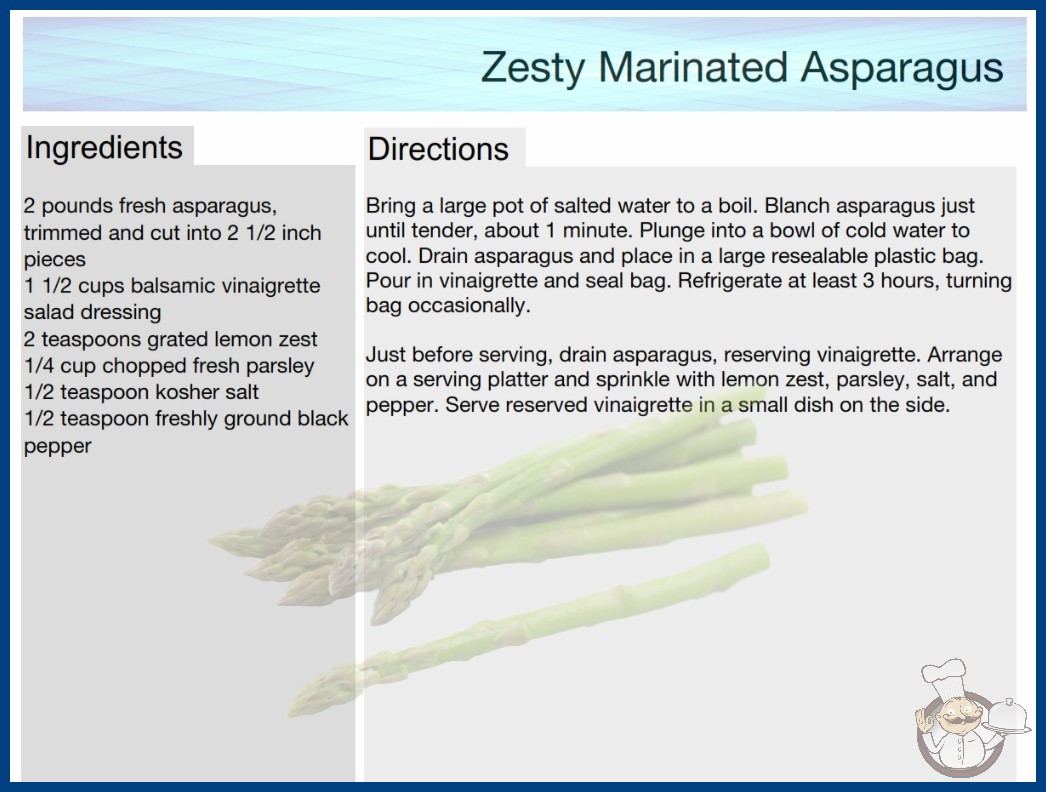 Zesty Marinated Asparagus

Ingredients

2 pounds fresh asparagus, trimmed and cut into 2 1/2 inch pieces
1 1/2 cups balsamic vinaigrette salad dressing
2 teaspoons grated lemon zest
1/4 cup chopped fresh parsley
1/2 teaspoon kosher salt
1/2 teaspoon freshly ground black pepper

Directions

Bring a large pot of salted water to a boil. Blanch asparagus just until tender, about 1 minute. Plunge into a bowl of cold water to cool. Drain asparagus and place in a large resealable plastic bag. Pour in vinaigrette and seal bag. Refrigerate at least 3 hours, turning bag occasionally.

Just before serving, drain asparagus, reserving vinaigrette. Arrange on a serving platter and sprinkle with lemon zest, parsley, salt, and pepper. Serve reserved vinaigrette in a small dish on the side.